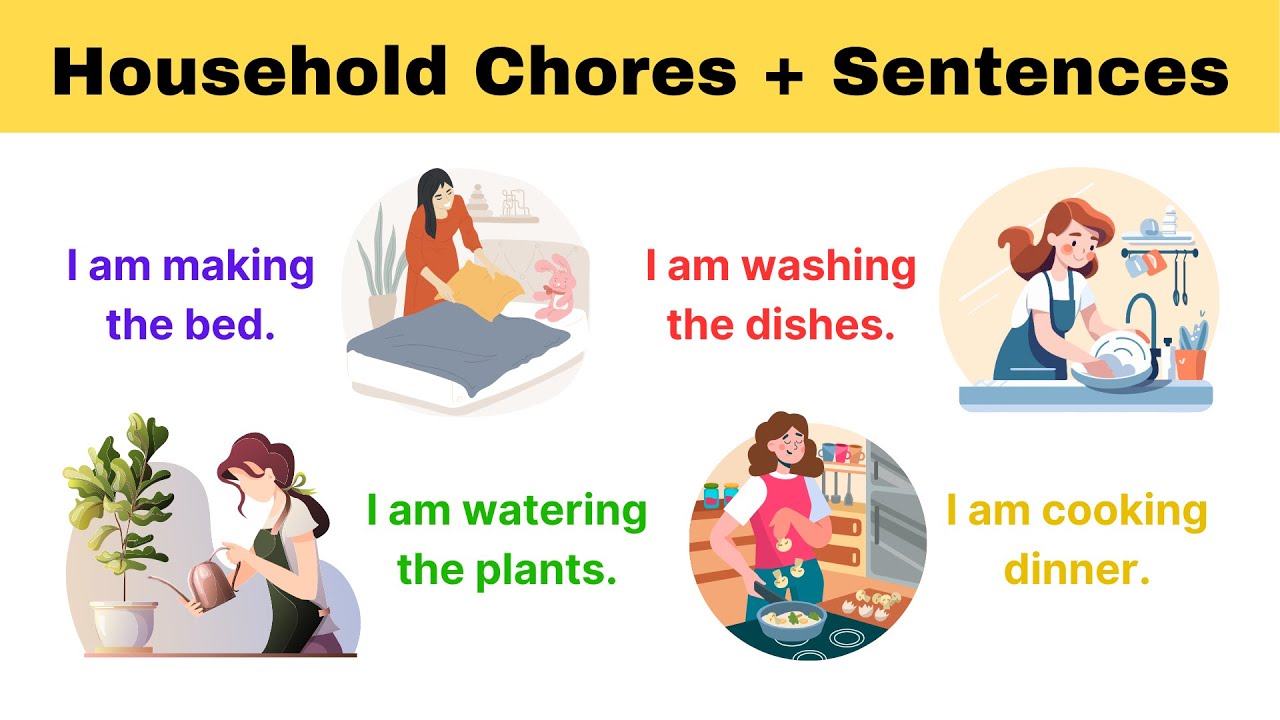 Household Chores + Sentences

I am making the bed.

I am washing the dishes.

I am watering the plants.

I am cooking dinner.